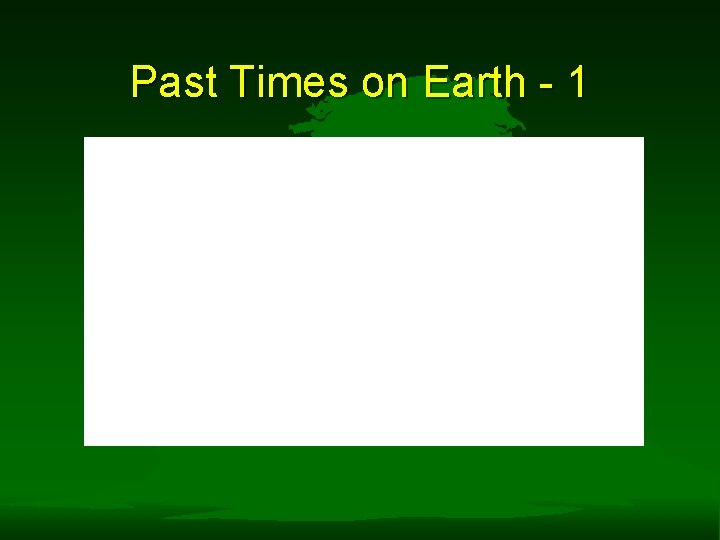 Past Times on Earth - 1